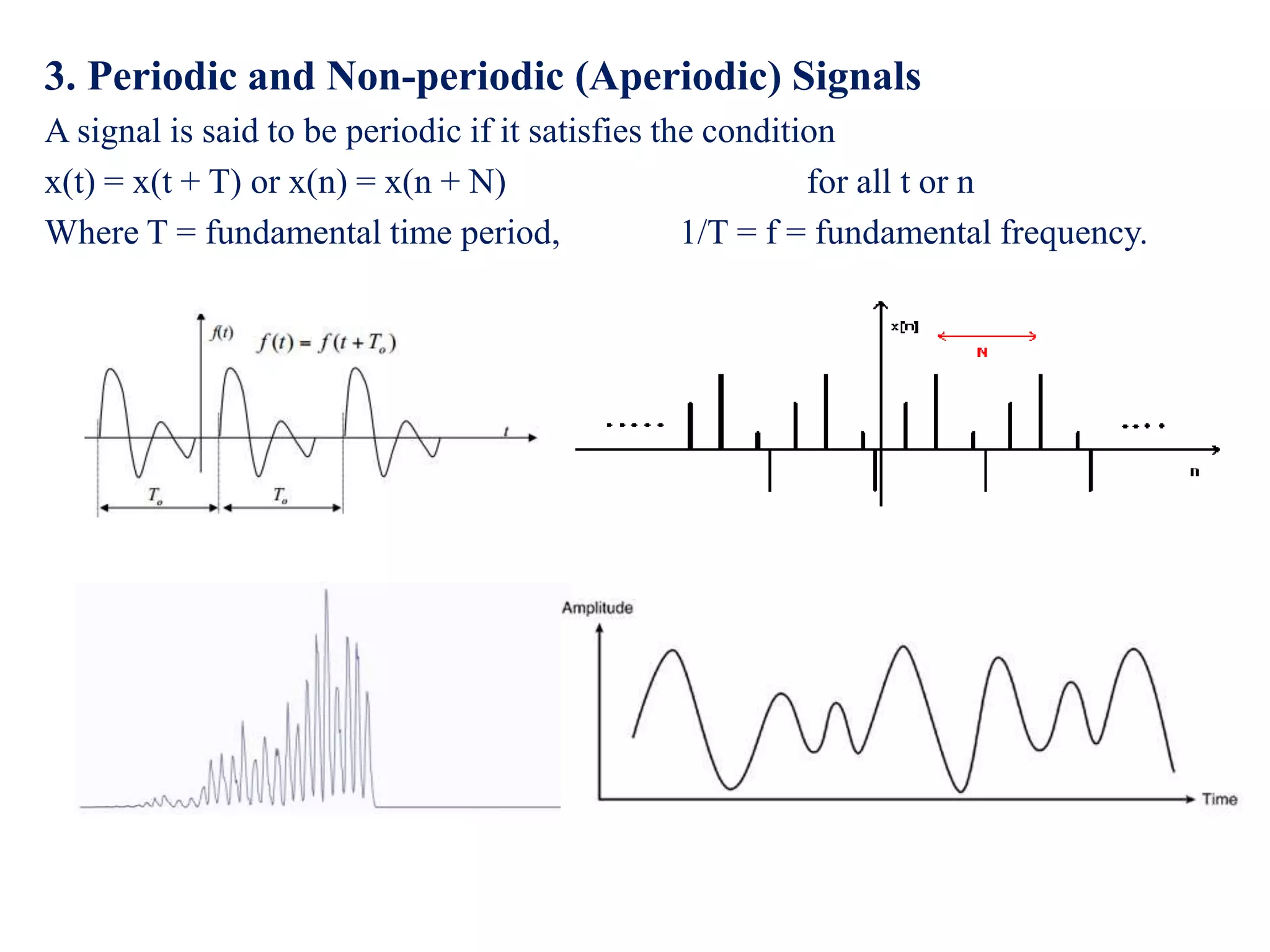 3. Periodic and Non-periodic (Aperiodic) Signals

A signal is said to be periodic if it satisfies the condition

x(t) = x(t + T) or x(n) = x(n + N) for all t or n

Where T = fundamental time period, 1/T = f = fundamental frequency.

$f(t)$ $f(t) = f(t + T_o)$

$t$

$T_o$ $T_o$

x[n]

N

n

Amplitude

Time